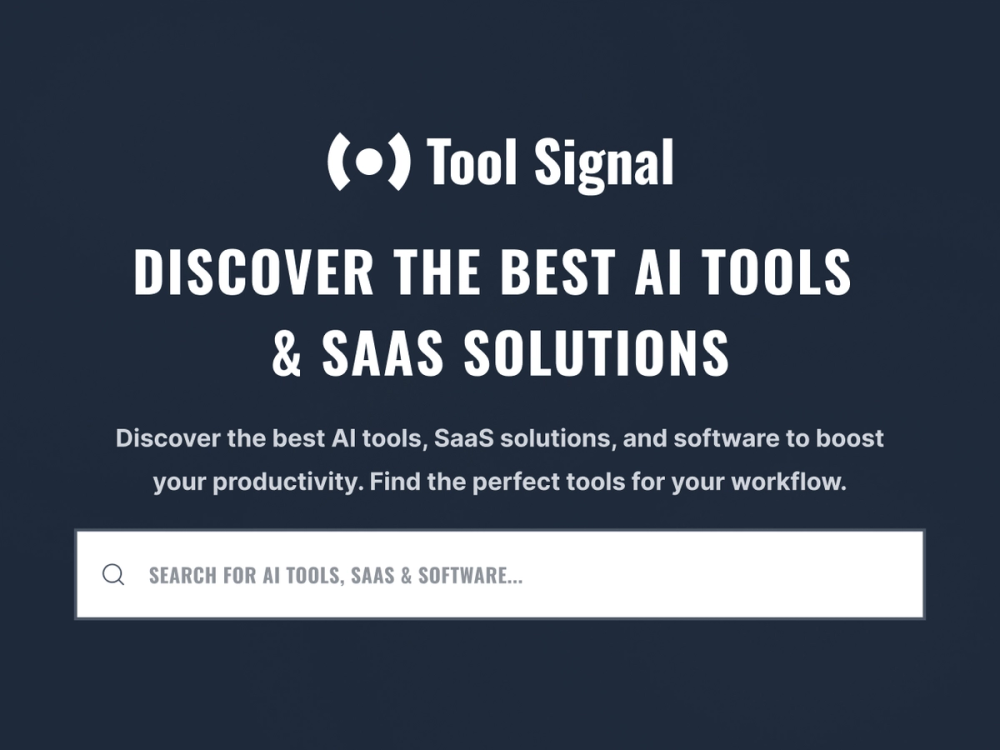 Tool Signal

DISCOVER THE BEST AI TOOLS & SAAS SOLUTIONS

Discover the best AI tools, SaaS solutions, and software to boost your productivity. Find the perfect tools for your workflow.

SEARCH FOR AI TOOLS, SAAS & SOFTWARE...